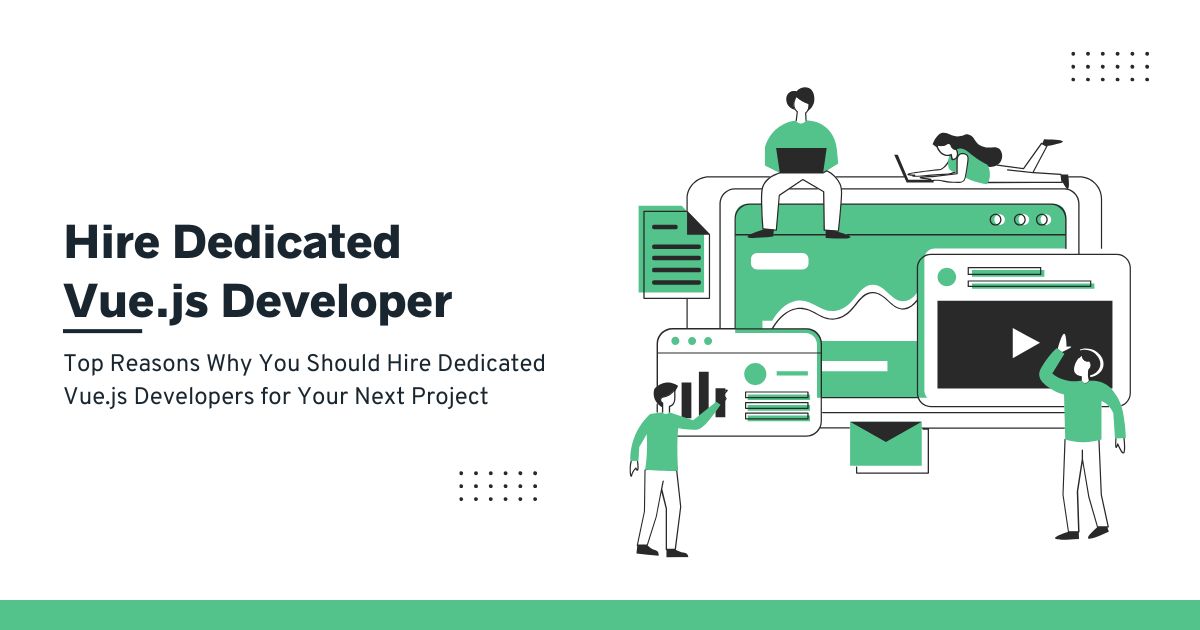 Hire Dedicated Vue.js Developer

Top Reasons Why You Should Hire Dedicated Vue.js Developers for Your Next Project